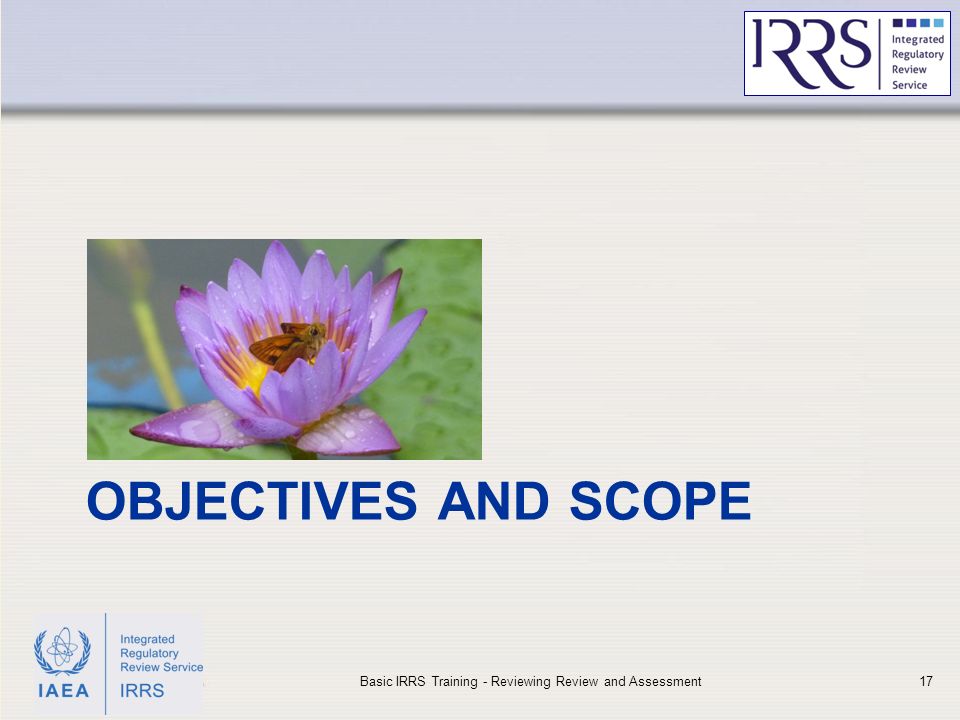 IRRS Integrated Regulatory Review Service

OBJECTIVES AND SCOPE

IAEA Integrated Regulatory Review Service IRRS

Basic IRRS Training - Reviewing Review and Assessment

17